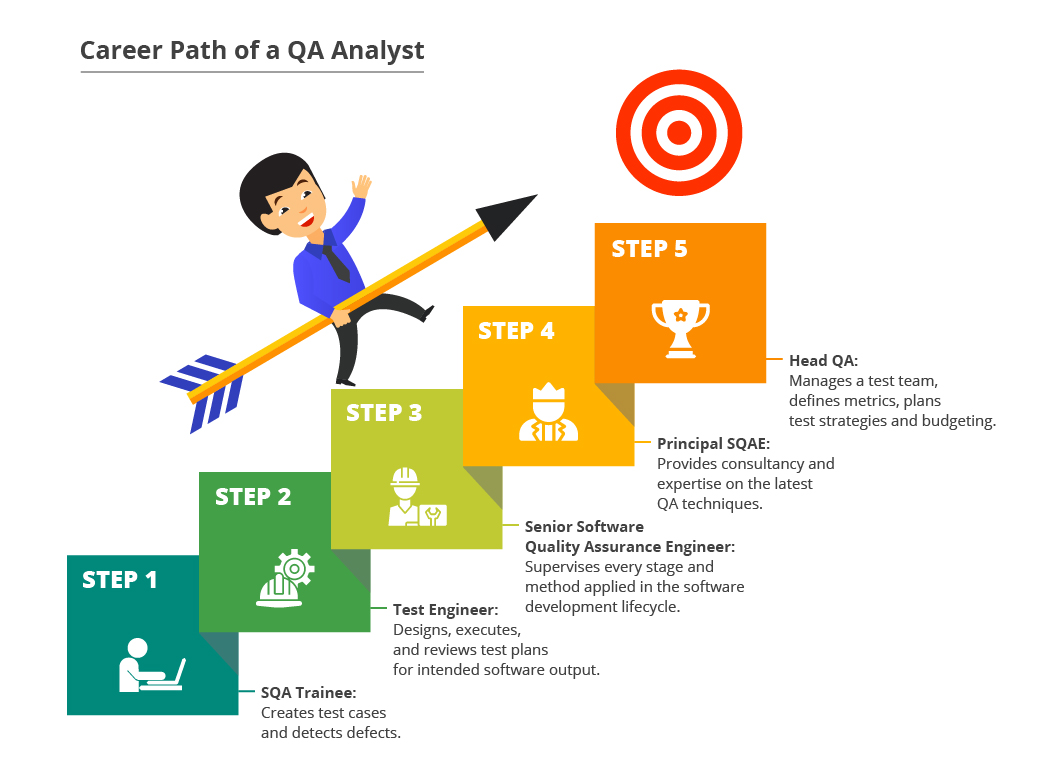 Career Path of a QA Analyst

STEP 1

SQA Trainee:
Creates test cases and detects defects.

STEP 2

Test Engineer:
Designs, executes, and reviews test plans for intended software output.

STEP 3

Senior Software Quality Assurance Engineer:
Supervises every stage and method applied in the software development lifecycle.

STEP 4

Principal SQAE:
Provides consultancy and expertise on the latest QA techniques.

STEP 5

Head QA:
Manages a test team, defines metrics, plans test strategies and budgeting.